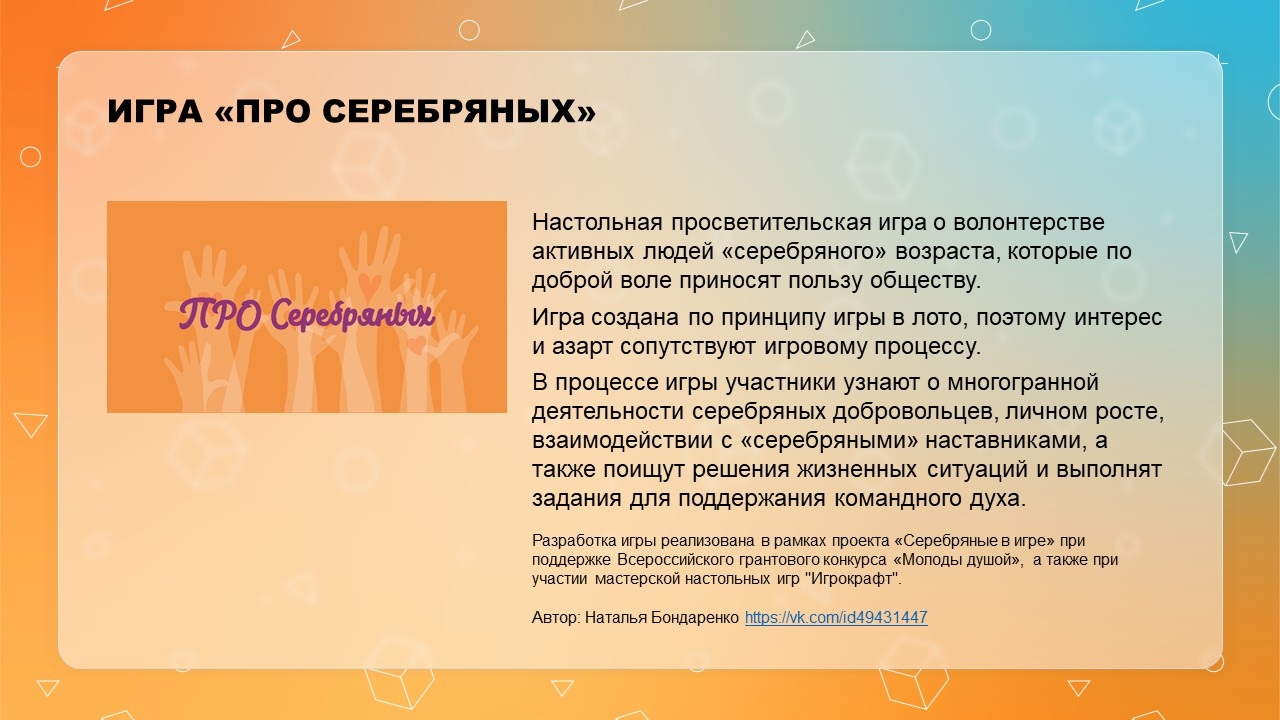 ИГРА «ПРО СЕРЕБРЯНЫХ»

ПРО Серебряных

Настольная просветительская игра о волонтерстве активных людей «серебряного» возраста, которые по доброй воле приносят пользу обществу.

Игра создана по принципу игры в лото, поэтому интерес и азарт сопутствуют игровому процессу.

В процессе игры участники узнают о многогранной деятельности серебряных добровольцев, личном росте, взаимодействии с «серебряными» наставниками, а также поищут решения жизненных ситуаций и выполнят задания для поддержания командного духа.

Разработка игры реализована в рамках проекта «Серебряные в игре» при поддержке Всероссийского грантового конкурса «Молоды душой», а также при участии мастерской настольных игр "Игрокрафт".

Автор: Наталья Бондаренко https://vk.com/id49431447